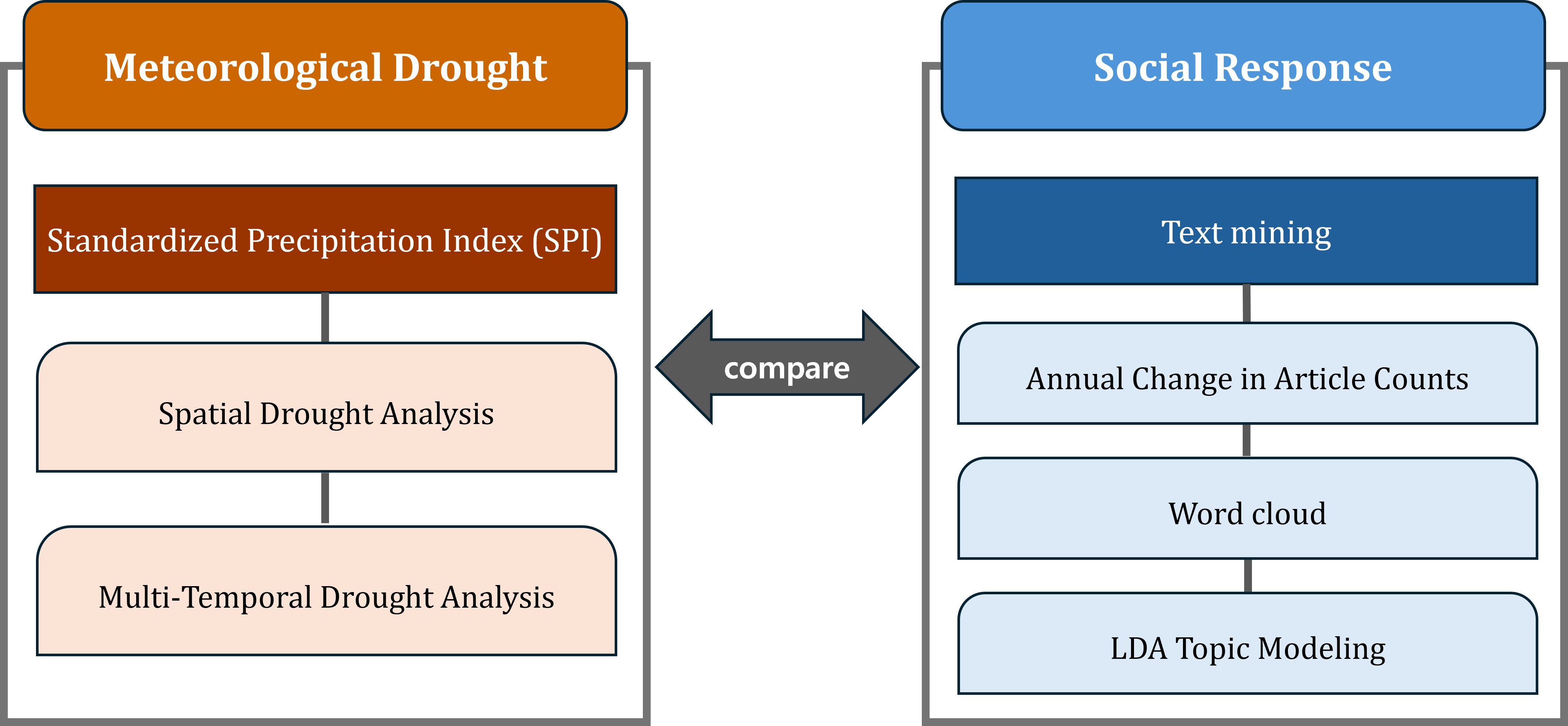 Meteorological Drought

Standardized Precipitation Index (SPI)

Spatial Drought Analysis

Multi-Temporal Drought Analysis

compare

Social Response

Text mining

Annual Change in Article Counts

Word cloud

LDA Topic Modeling